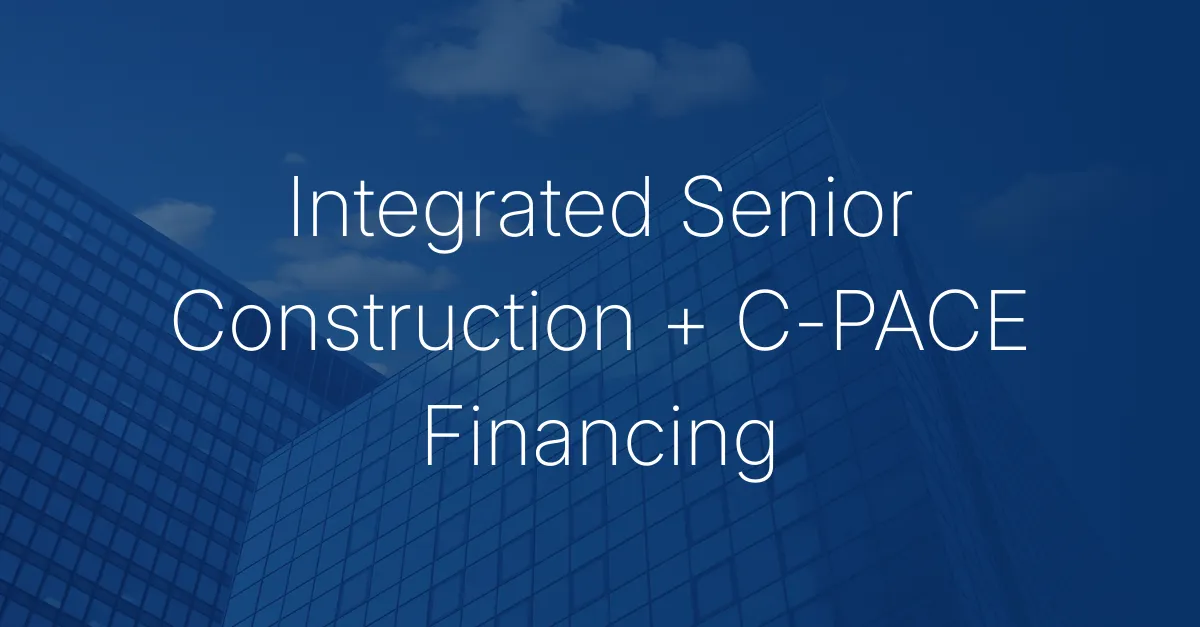 Integrated Senior Construction + C-PACE Financing